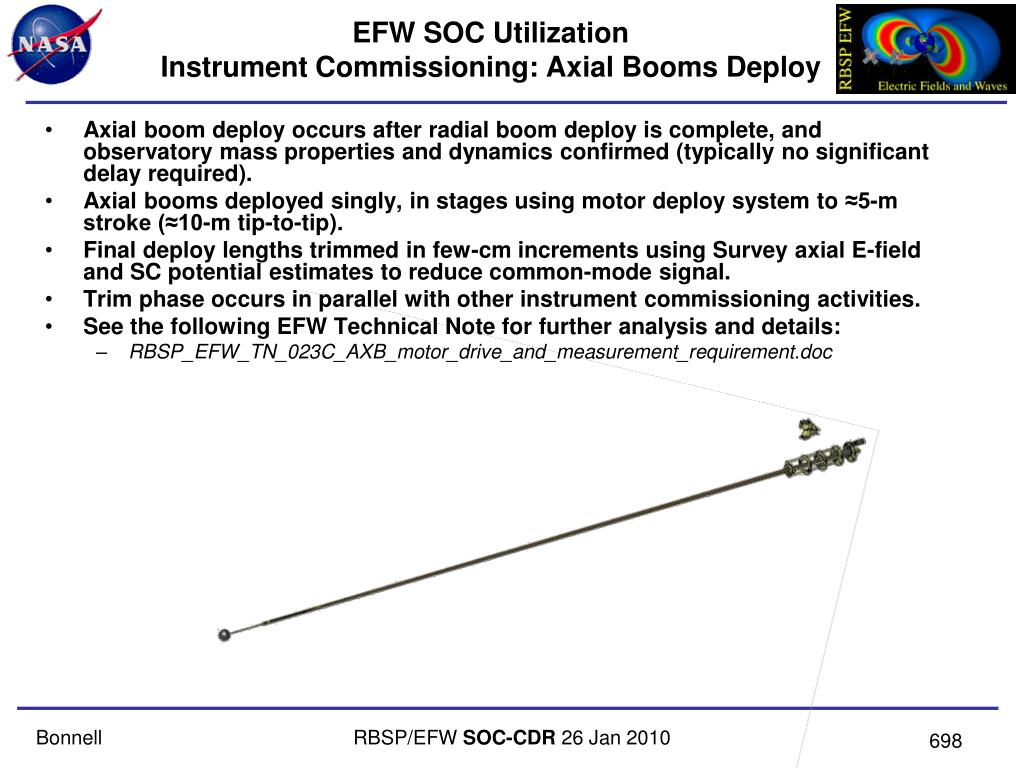 NASA

EFW SOC Utilization
Instrument Commissioning: Axial Booms Deploy

RBSP EFW
Electric Fields and Waves

• Axial boom deploy occurs after radial boom deploy is complete, and observatory mass properties and dynamics confirmed (typically no significant delay required).
• Axial booms deployed singly, in stages using motor deploy system to ≈5-m stroke (≈10-m tip-to-tip).
• Final deploy lengths trimmed in few-cm increments using Survey axial E-field and SC potential estimates to reduce common-mode signal.
• Trim phase occurs in parallel with other instrument commissioning activities.
• See the following EFW Technical Note for further analysis and details:
– RBSP_EFW_TN_023C_AXB_motor_drive_and_measurement_requirement.doc

Bonnell

RBSP/EFW SOC-CDR 26 Jan 2010

698